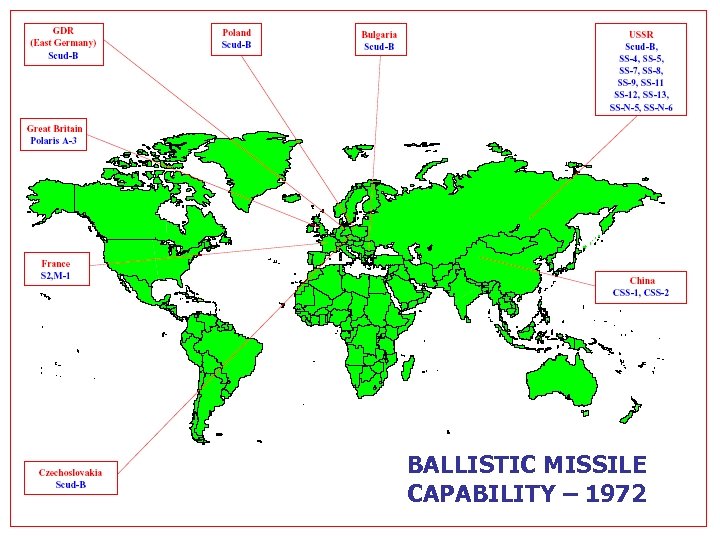 GDR
(East Germany)
Scud-B

Poland
Scud-B

Bulgaria
Scud-B

USSR
Scud-B,
SS-4, SS-5,
SS-7, SS-8,
SS-9, SS-11
SS-12, SS-13,
SS-N-5, SS-N-6

Great Britain
Polaris A-3

France
S2,M-1

China
CSS-1, CSS-2

Czechoslovakia
Scud-B

BALLISTIC MISSILE
CAPABILITY – 1972